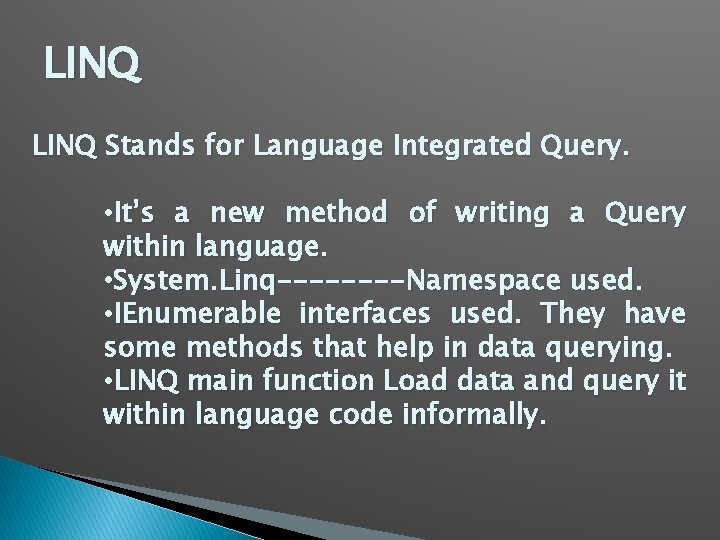 LINQ

LINQ Stands for Language Integrated Query.

•It's a new method of writing a Query within language.
•System.Linq---------Namespace used.
•IEnumerable interfaces used. They have some methods that help in data querying.
•LINQ main function Load data and query it within language code informally.